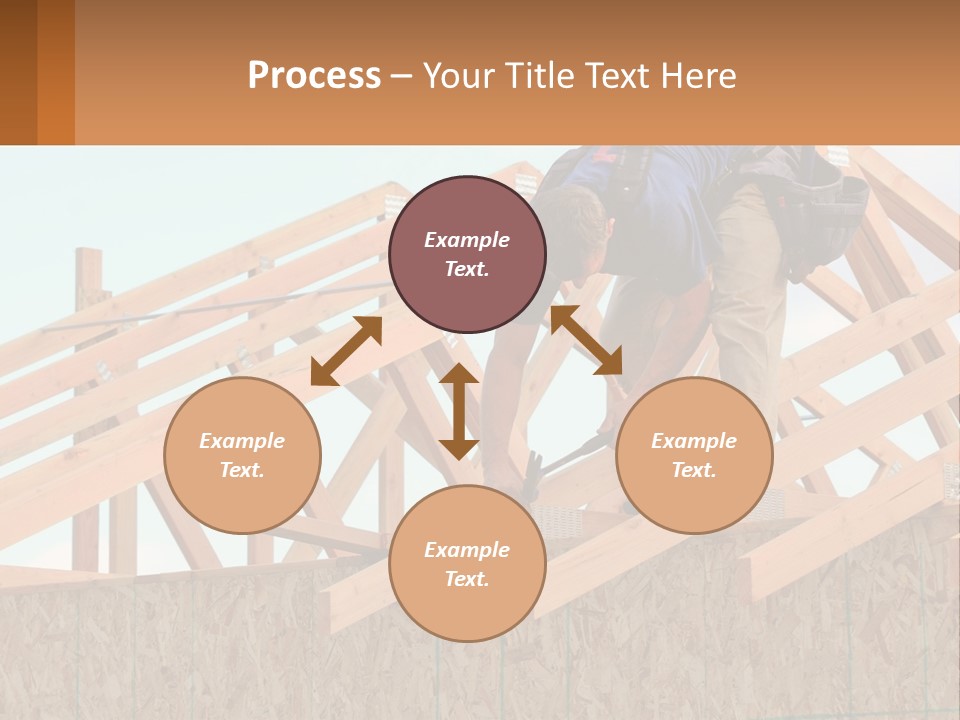 Process – Your Title Text Here

Example Text.

Example Text.

Example Text.

Example Text.